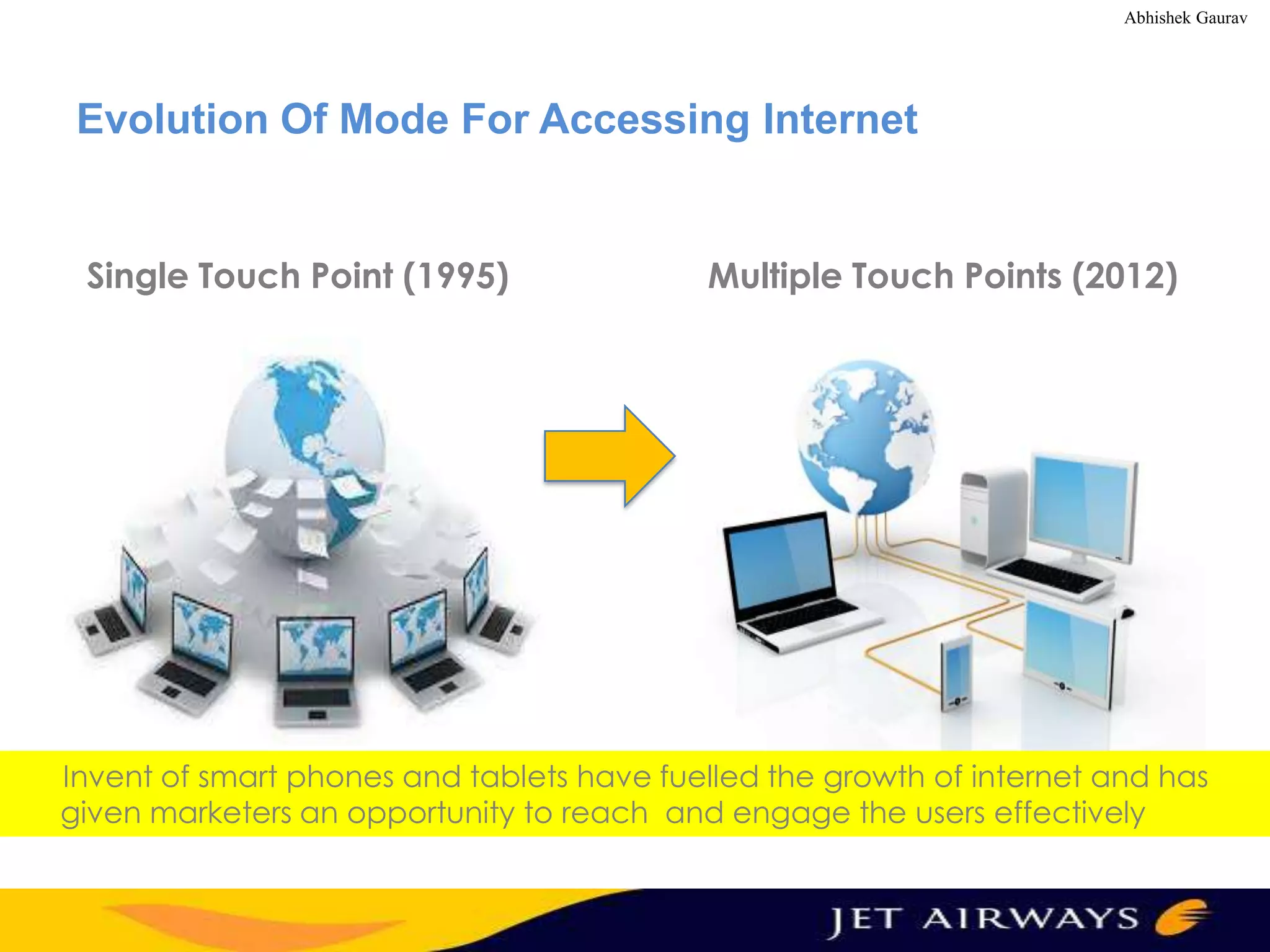 Abhishek Gaurav

Evolution Of Mode For Accessing Internet

Single Touch Point (1995)

Multiple Touch Points (2012)

Invent of smart phones and tablets have fuelled the growth of internet and has given marketers an opportunity to reach and engage the users effectively

JET AIRWAYS